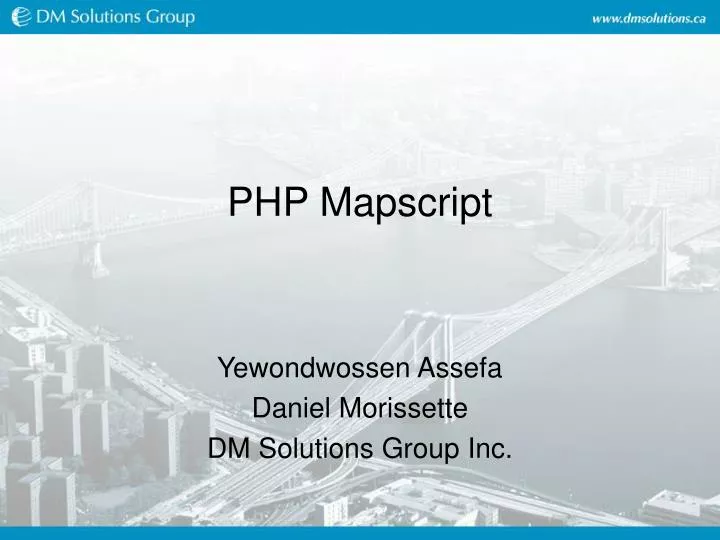 DM Solutions Group

www.dmsolutions.ca

PHP Mapscript

Yewondwossen Assefa
Daniel Morissette
DM Solutions Group Inc.